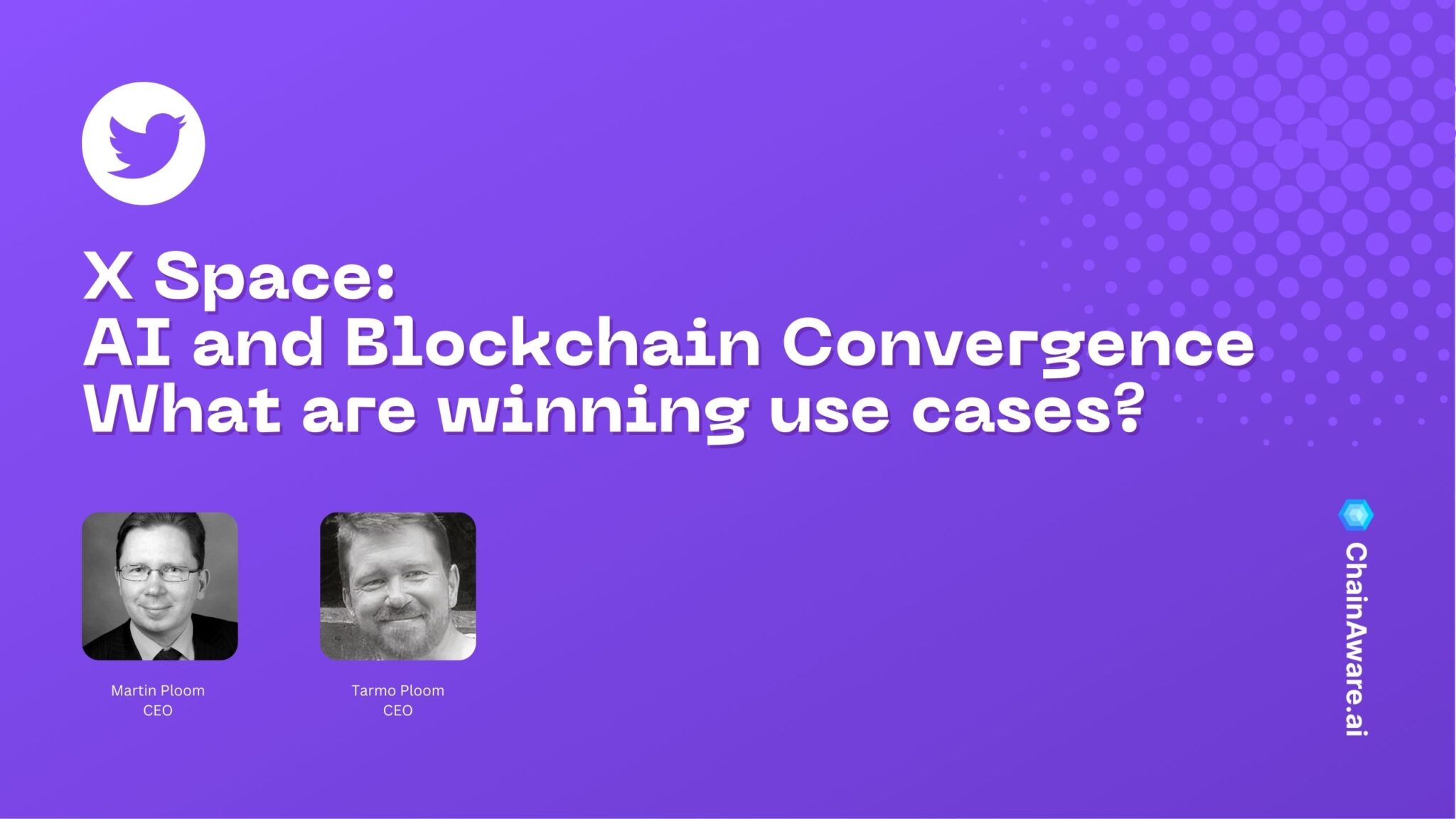 X Space:
AI and Blockchain Convergence
What are winning use cases?

Martin Ploom
CEO

Tarmo Ploom
CEO

ChainAware.ai